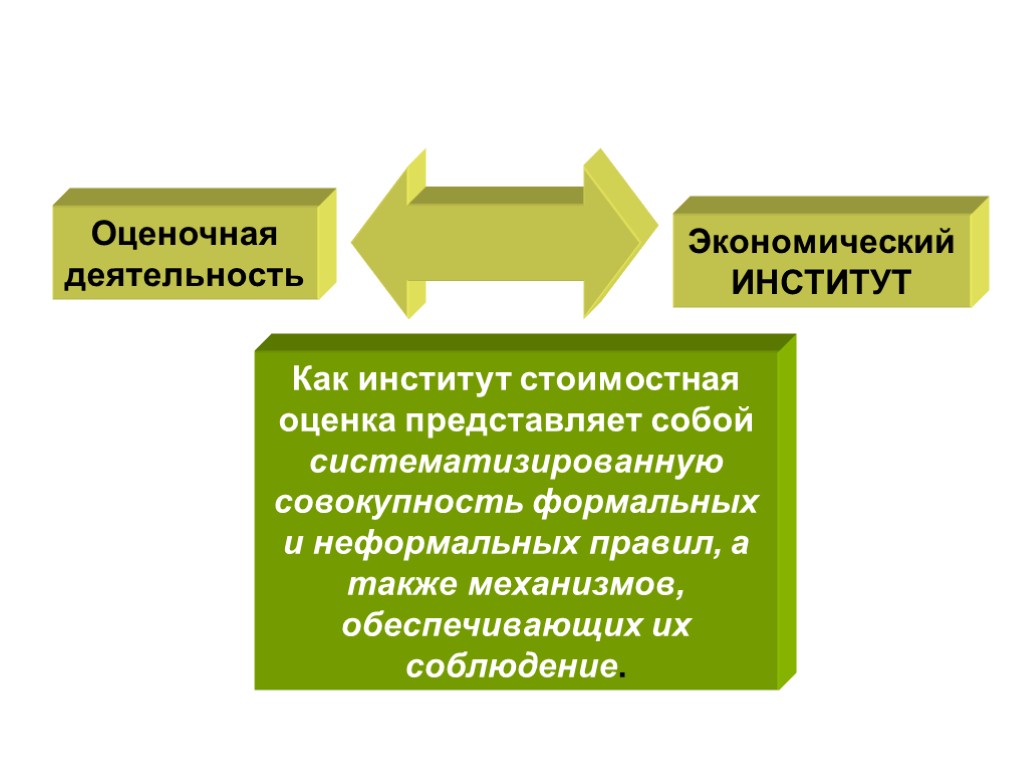 Оценочная деятельность

Экономический ИНСТИТУТ

Как институт стоимостная оценка представляет собой систематизированную совокупность формальных и неформальных правил, а также механизмов, обеспечивающих их соблюдение.